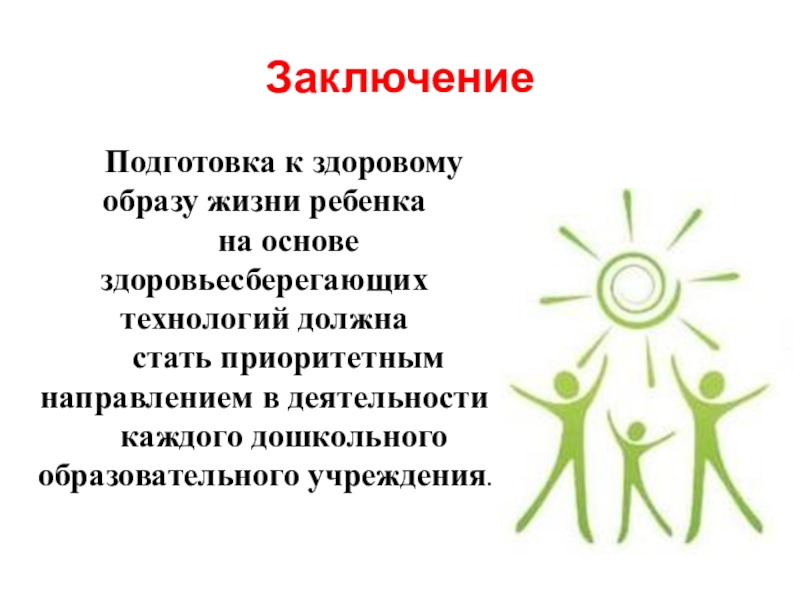 Заключение

Подготовка к здоровому образу жизни ребенка на основе здоровьесберегающих технологий должна стать приоритетным направлением в деятельности каждого дошкольного образовательного учреждения.